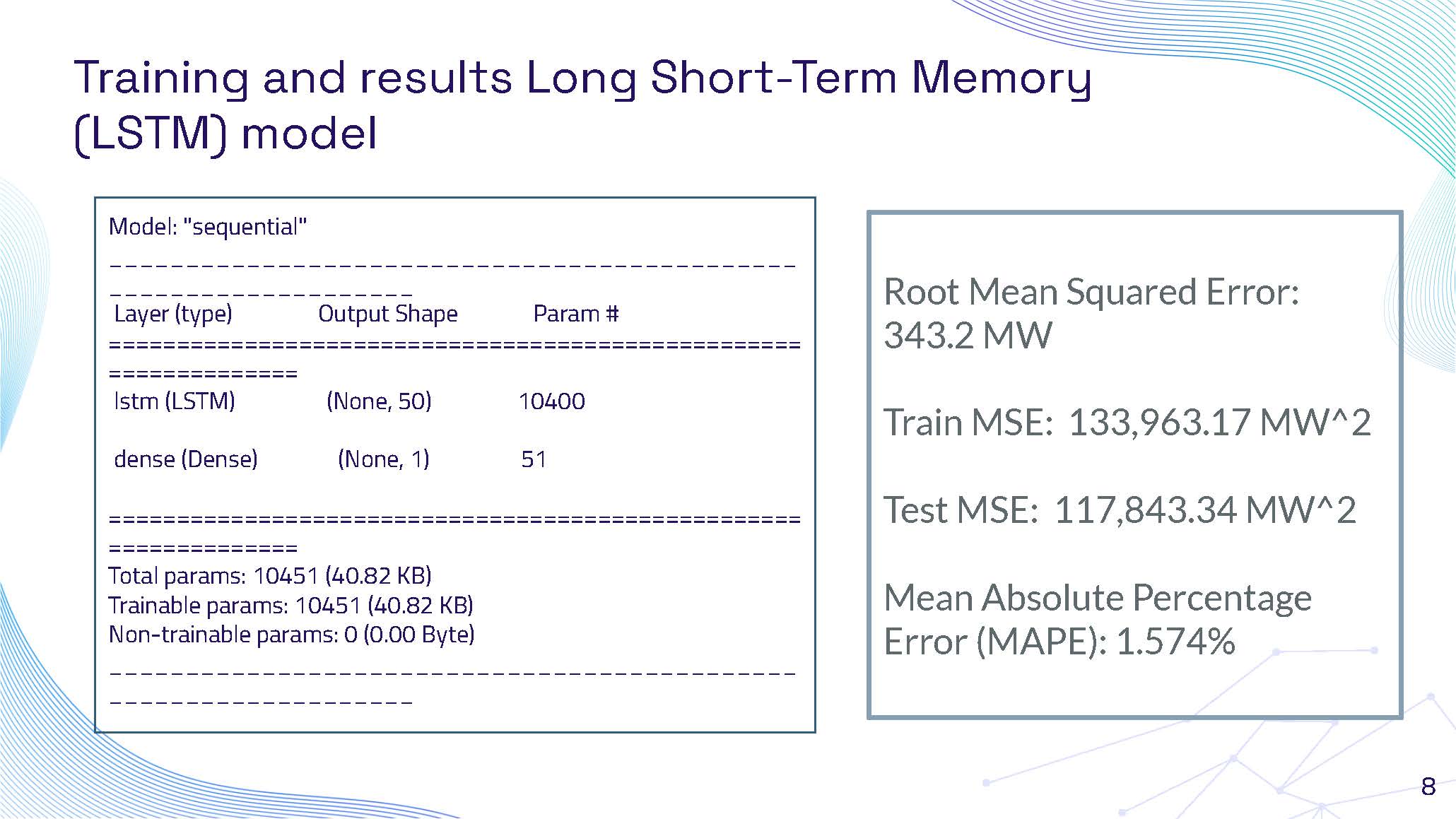 Training and results Long Short-Term Memory (LSTM) model

Model: "sequential"
_________________________________________________________________
Layer (type) Output Shape Param #
=================================================================
lstm (LSTM) (None, 50) 10400

dense (Dense) (None, 1) 51

=================================================================
Total params: 10451 (40.82 KB)
Trainable params: 10451 (40.82 KB)
Non-trainable params: 0 (0.00 Byte)
_________________________________________________________________

Root Mean Squared Error: 343.2 MW

Train MSE: 133,963.17 MW^2

Test MSE: 117,843.34 MW^2

Mean Absolute Percentage Error (MAPE): 1.574%

8